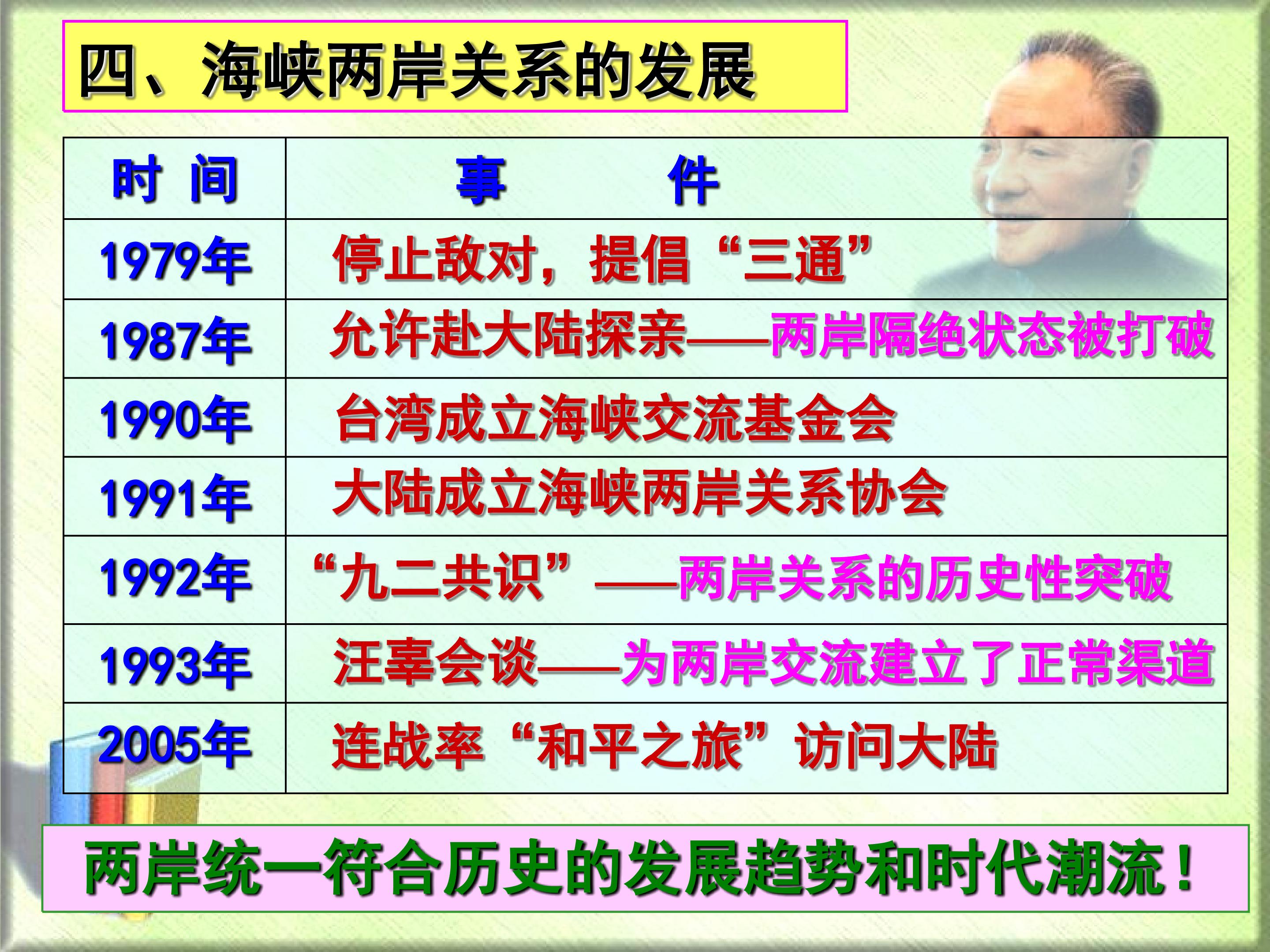 四、海峡两岸关系的发展

| 时 间 | 事 件 |
|---|---|
| 1979年 | 停止敌对，提倡“三通” |
| 1987年 | 允许赴大陆探亲——两岸隔绝状态被打破 |
| 1990年 | 台湾成立海峡交流基金会 |
| 1991年 | 大陆成立海峡两岸关系协会 |
| 1992年 | “九二共识”——两岸关系的历史性突破 |
| 1993年 | 汪辜会谈——为两岸交流建立了正常渠道 |
| 2005年 | 连战率“和平之旅”访问大陆 |

两岸统一符合历史的发展趋势和时代潮流！